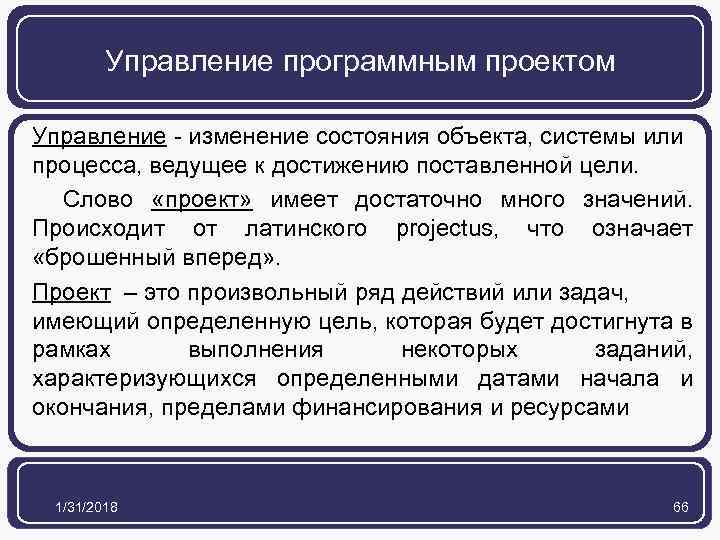 Управление программным проектом

Управление - изменение состояния объекта, системы или процесса, ведущее к достижению поставленной цели.

Слово «проект» имеет достаточно много значений. Происходит от латинского projectus, что означает «брошенный вперед».

Проект – это произвольный ряд действий или задач, имеющий определенную цель, которая будет достигнута в рамках выполнения некоторых заданий, характеризующихся определенными датами начала и окончания, пределами финансирования и ресурсами

1/31/2018

66